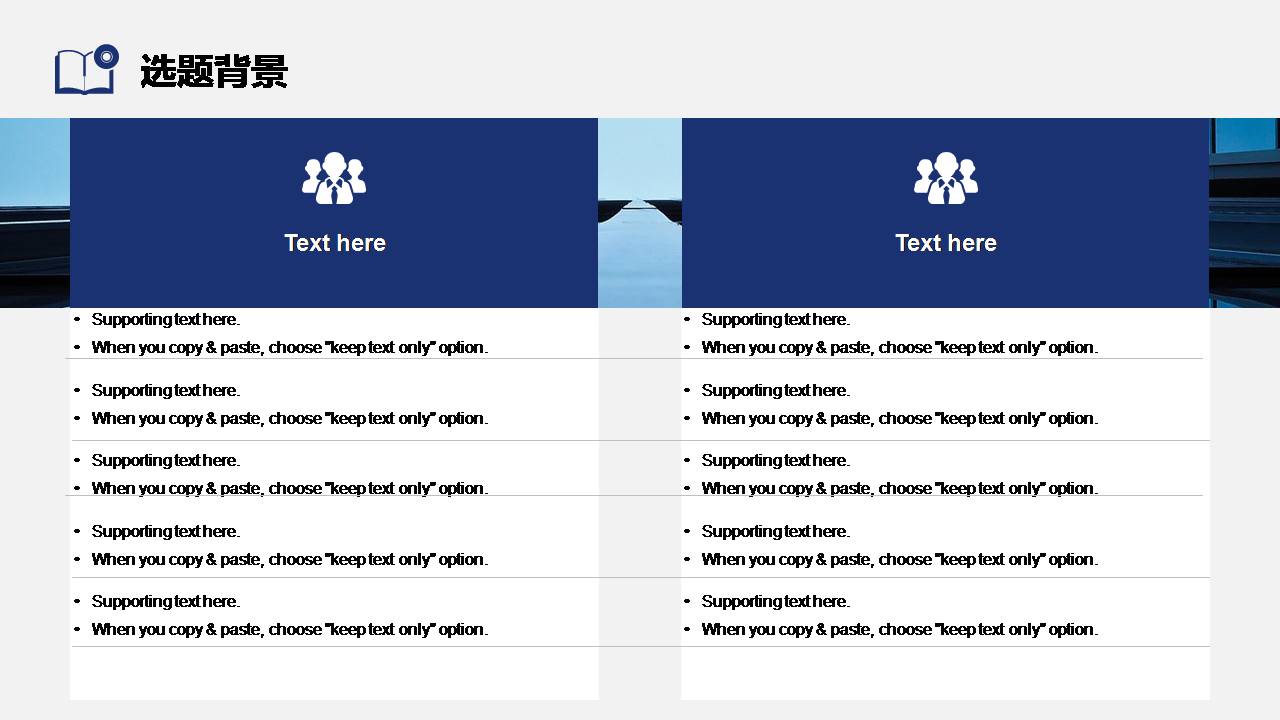 选题背景

Text here

- Supporting text here.
- When you copy & paste, choose "keep text only" option.
- Supporting text here.
- When you copy & paste, choose "keep text only" option.
- Supporting text here.
- When you copy & paste, choose "keep text only" option.
- Supporting text here.
- When you copy & paste, choose "keep text only" option.
- Supporting text here.
- When you copy & paste, choose "keep text only" option.

Text here

- Supporting text here.
- When you copy & paste, choose "keep text only" option.
- Supporting text here.
- When you copy & paste, choose "keep text only" option.
- Supporting text here.
- When you copy & paste, choose "keep text only" option.
- Supporting text here.
- When you copy & paste, choose "keep text only" option.
- Supporting text here.
- When you copy & paste, choose "keep text only" option.